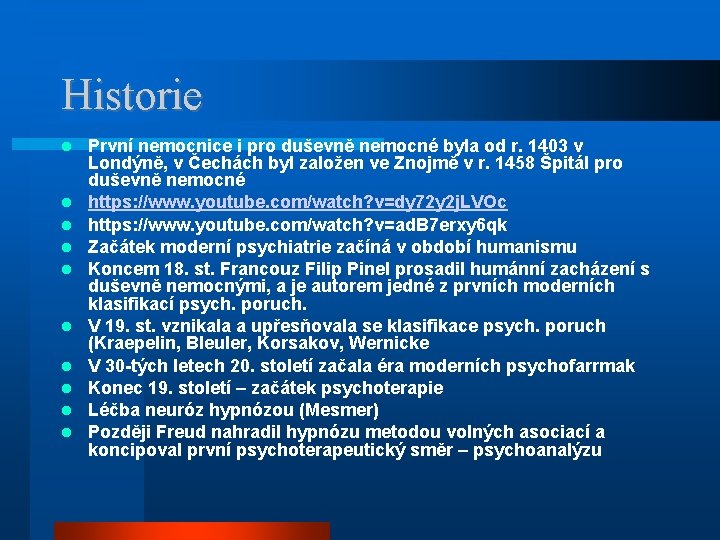 Historie

- První nemocnice i pro duševně nemocné byla od r. 1403 v Londýně, v Čechách byl založen ve Znojmě v r. 1458 Špitál pro duševně nemocné
- https://www.youtube.com/watch?v=dy72y2jLVOc
- https://www.youtube.com/watch?v=adB7erxy6qk
- Začátek moderní psychiatrie začíná v období humanismu
- Koncem 18. st. Francouz Filip Pinel prosadil humánní zacházení s duševně nemocnými, a je autorem jedné z prvních moderních klasifikací psych. poruch.
- V 19. st. vznikala a upřesňovala se klasifikace psych. poruch (Kraepelin, Bleuler, Korsakov, Wernicke
- V 30-tých letech 20. století začala éra moderních psychofarrmak
- Konec 19. století – začátek psychoterapie
- Léčba neuróz hypnózou (Mesmer)
- Později Freud nahradil hypnózu metodou volných asociací a koncipoval první psychoterapeutický směr – psychoanalýzu